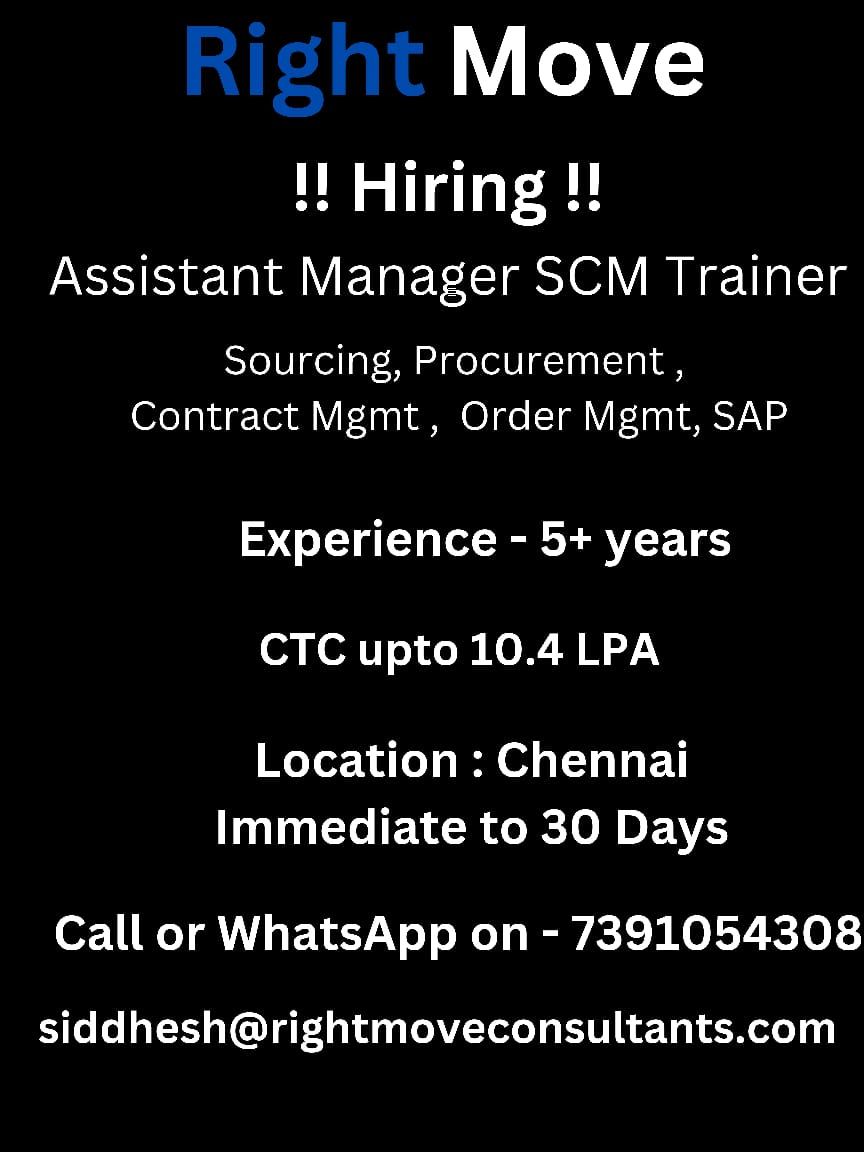 Right Move

!! Hiring !!

Assistant Manager SCM Trainer

Sourcing, Procurement , Contract Mgmt , Order Mgmt, SAP

Experience - 5+ years

CTC upto 10.4 LPA

Location : Chennai
Immediate to 30 Days

Call or WhatsApp on - 7391054308

siddhesh@rightmoveconsultants.com